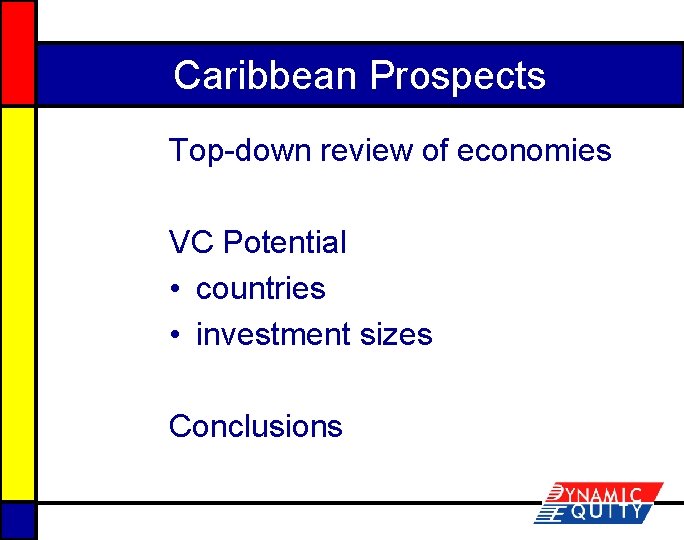 Caribbean Prospects

Top-down review of economies

VC Potential
• countries
• investment sizes

Conclusions

DYNAMIC EQUITY